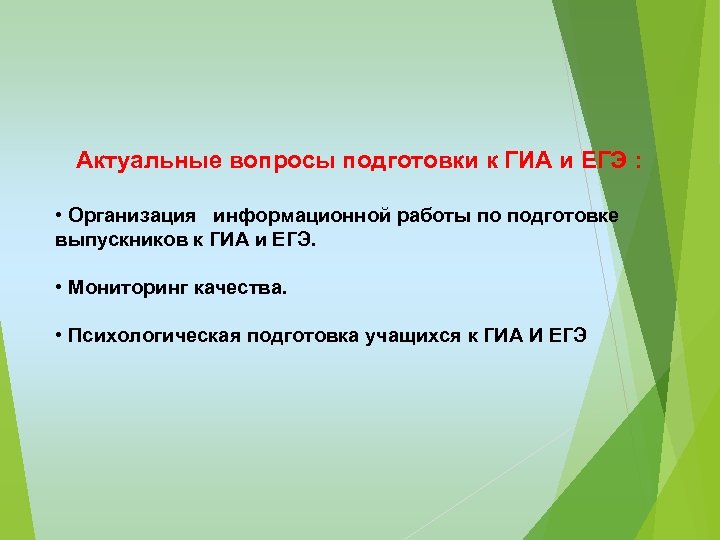 Актуальные вопросы подготовки к ГИА и ЕГЭ :

• Организация информационной работы по подготовке выпускников к ГИА и ЕГЭ.

• Мониторинг качества.

• Психологическая подготовка учащихся к ГИА И ЕГЭ